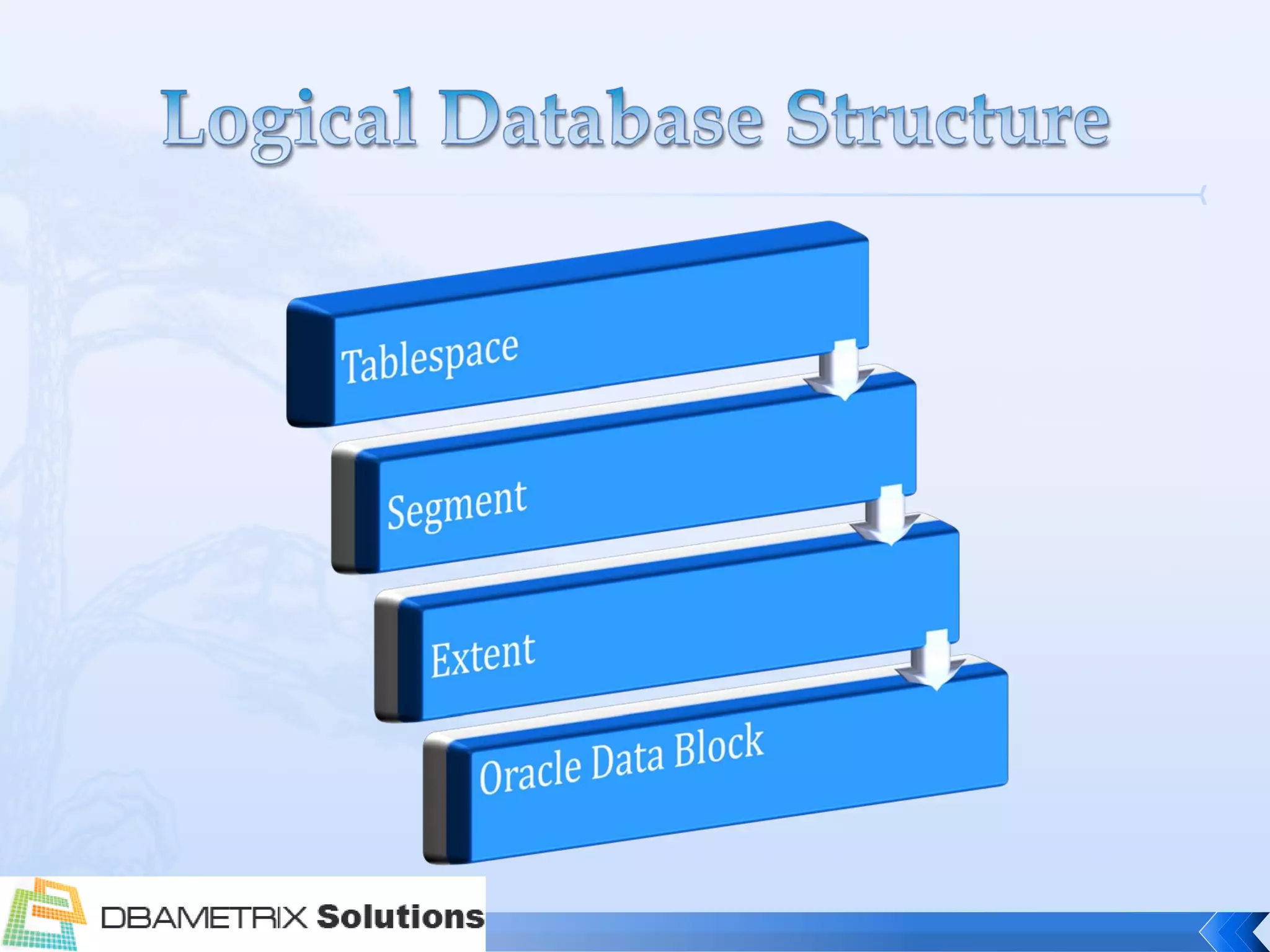 Logical Database Structure

Tablespace

Segment

Extent

Oracle Data Block

DBAMETRIX Solutions